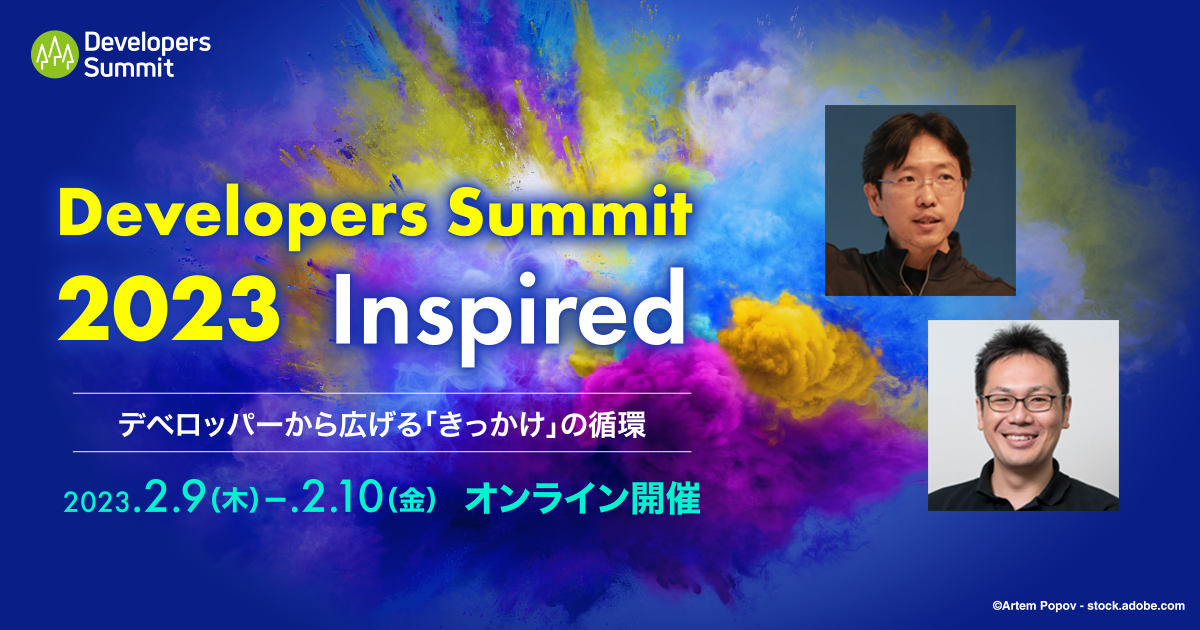 Developers Summit

Developers Summit 2023 Inspired

デベロッパーから広げる「きっかけ」の循環

2023.2.9(木)-.2.10(金) オンライン開催

©Artem Popov - stock.adobe.com